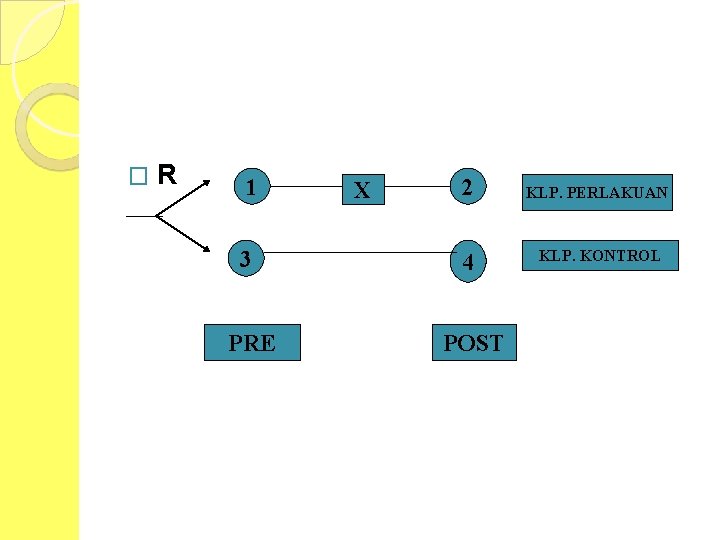 R

1 X 2 KLP. PERLAKUAN

3 4 KLP. KONTROL

PRE POST